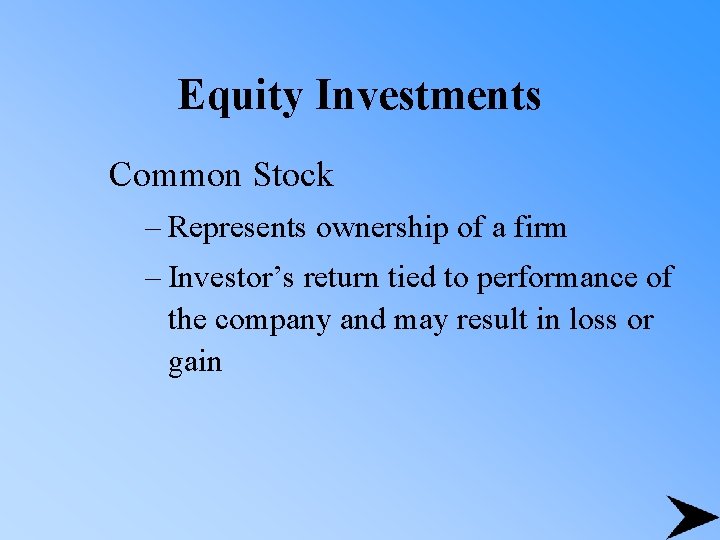 Equity Investments

Common Stock

– Represents ownership of a firm

– Investor's return tied to performance of the company and may result in loss or gain